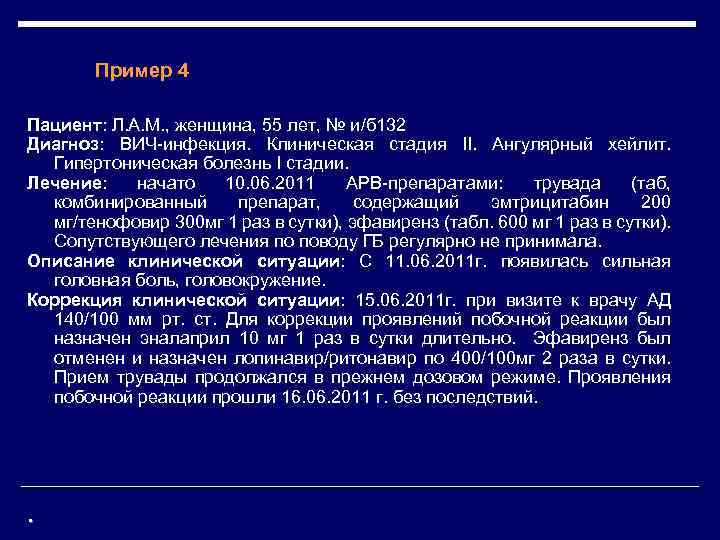 Пример 4

Пациент: Л.А.М., женщина, 55 лет, № и/б132
Диагноз: ВИЧ-инфекция. Клиническая стадия II. Ангулярный хейлит. Гипертоническая болезнь I стадии.
Лечение: начато 10.06.2011 АРВ-препаратами: трувада (таб, комбинированный препарат, содержащий эмтрицитабин 200 мг/тенофовир 300мг 1 раз в сутки), эфавиренз (табл. 600 мг 1 раз в сутки). Сопутствующего лечения по поводу ГБ регулярно не принимала.
Описание клинической ситуации: С 11.06.2011г. появилась сильная головная боль, головокружение.
Коррекция клинической ситуации: 15.06.2011г. при визите к врачу АД 140/100 мм рт. ст. Для коррекции проявлений побочной реакции был назначен эналаприл 10 мг 1 раз в сутки длительно. Эфавиренз был отменен и назначен лопинавир/ритонавир по 400/100мг 2 раза в сутки. Прием трувады продолжался в прежнем дозовом режиме. Проявления побочной реакции прошли 16.06.2011 г. без последствий.

.